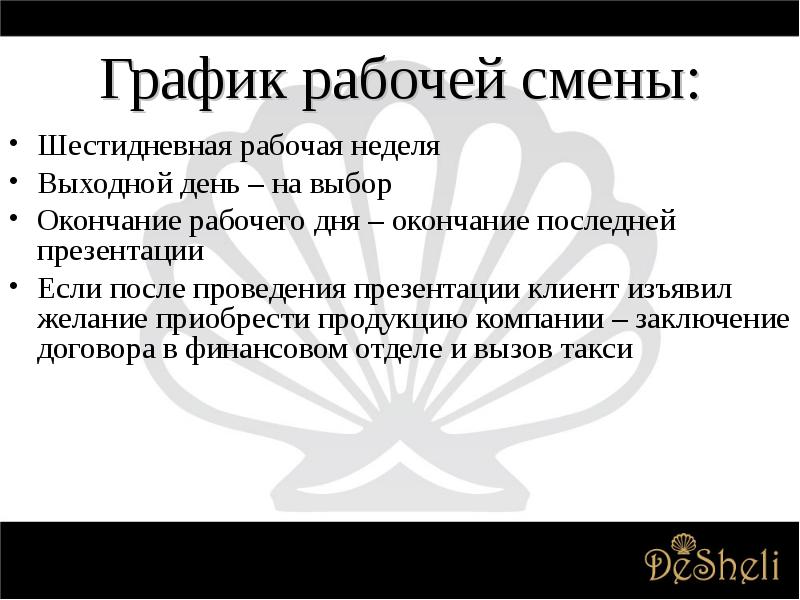 График рабочей смены:

• Шестидневная рабочая неделя
• Выходной день – на выбор
• Окончание рабочего дня – окончание последней презентации
• Если после проведения презентации клиент изъявил желание приобрести продукцию компании – заключение договора в финансовом отделе и вызов такси

DeSheli